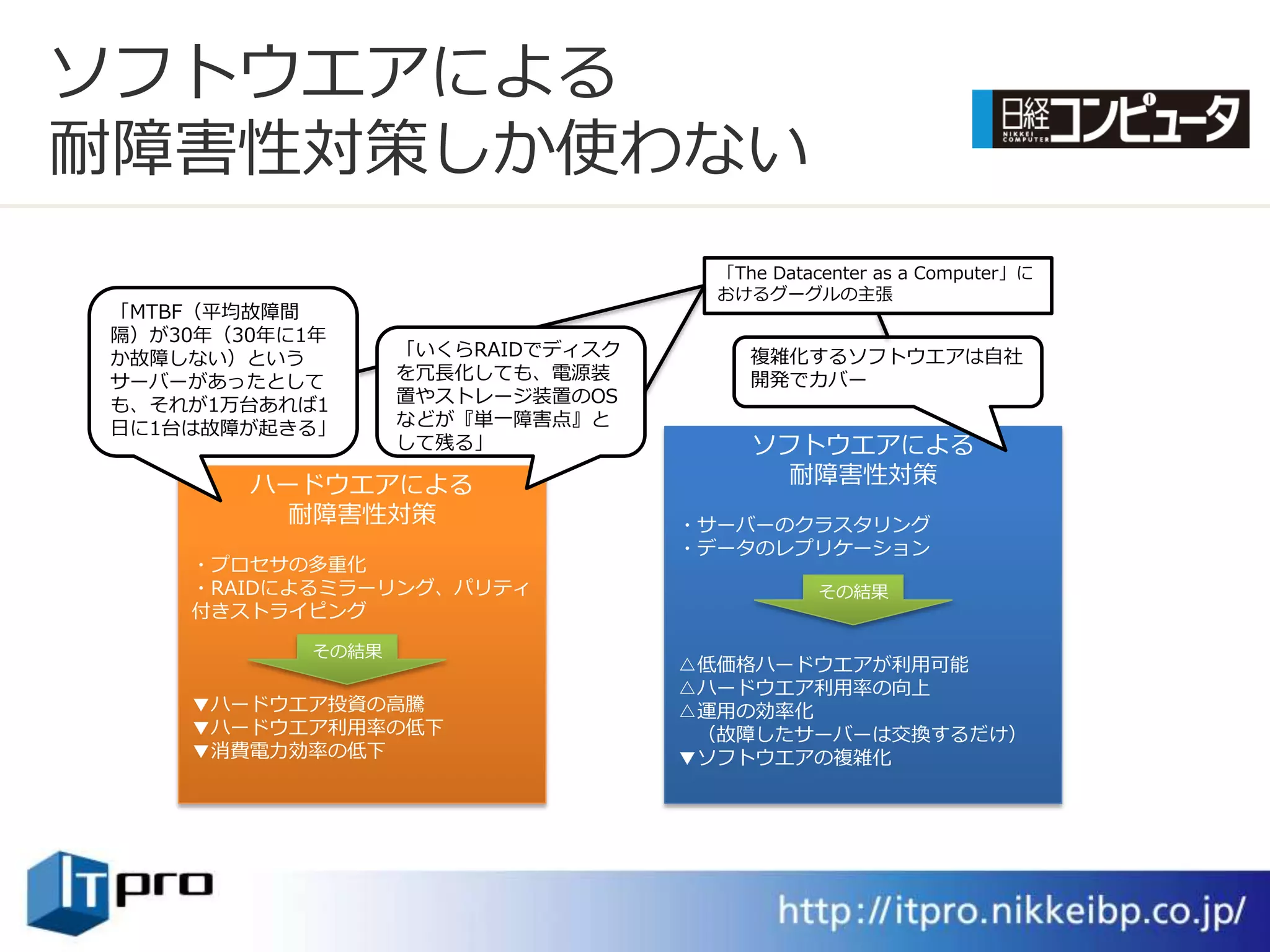 ソフトウエアによる
耐障害性対策しか使わない

日経コンピュータ
NIKKEI COMPUTER

「The Datacenter as a Computer」におけるグーグルの主張

「MTBF（平均故障間隔）が30年（30年に1年か故障しない）というサーバーがあったとしても、それが1万台あれば1日に1台は故障が起きる」

「いくらRAIDでディスクを冗長化しても、電源装置やストレージ装置のOSなどが『単一障害点』として残る」

複雑化するソフトウエアは自社開発でカバー

ハードウエアによる
耐障害性対策

・プロセサの多重化
・RAIDによるミラーリング、パリティ付きストライピング

その結果

▼ハードウエア投資の高騰
▼ハードウエア利用率の低下
▼消費電力効率の低下

ソフトウエアによる
耐障害性対策

・サーバーのクラスタリング
・データのレプリケーション

その結果

△低価格ハードウエアが利用可能
△ハードウエア利用率の向上
△運用の効率化
（故障したサーバーは交換するだけ）
▼ソフトウエアの複雑化

ITpro

http://itpro.nikkeibp.co.jp/